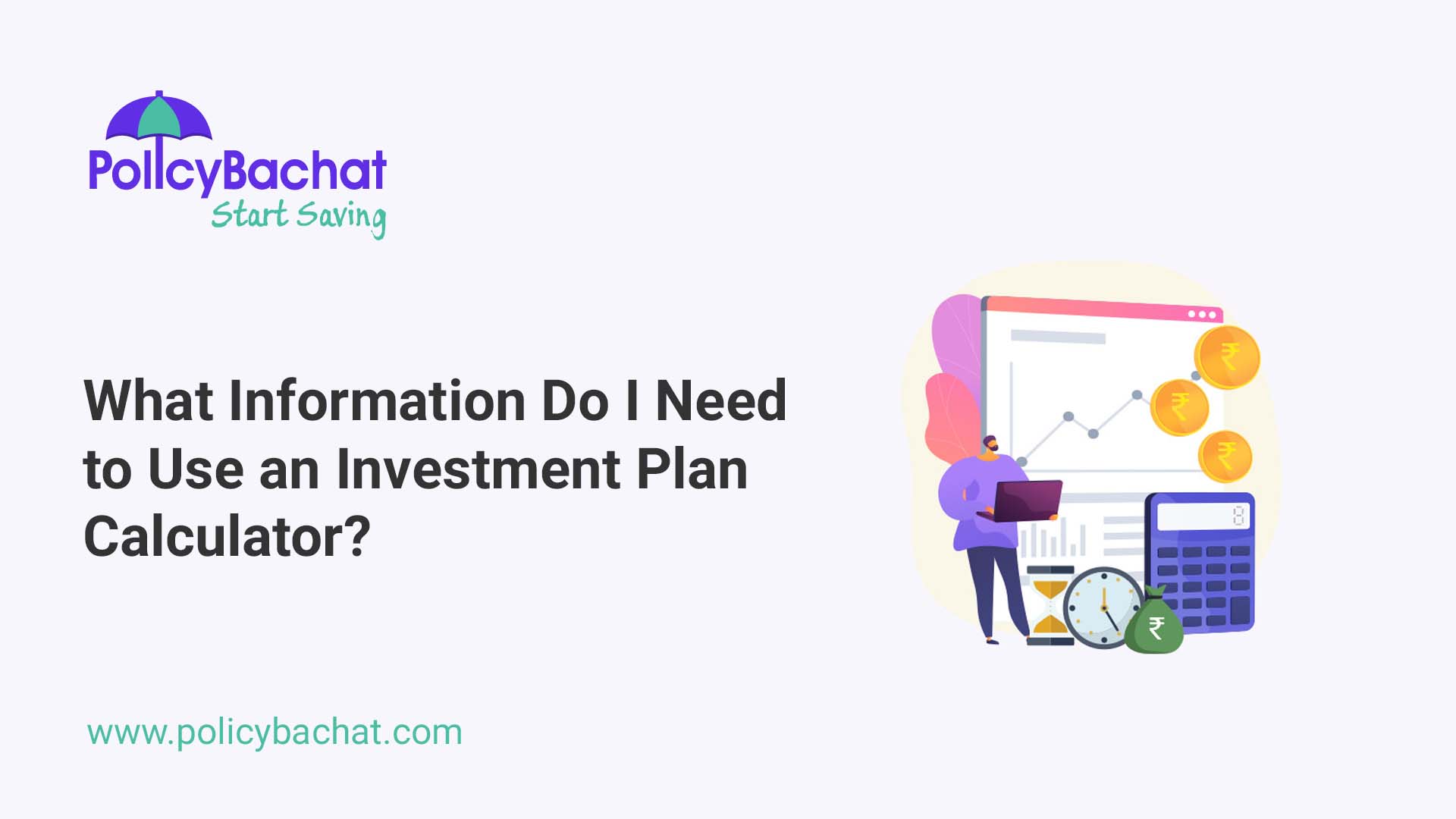 PolicyBachat
Start Saving

What Information Do I Need to Use an Investment Plan Calculator?

₹
₹
₹
8
₹

www.policybachat.com